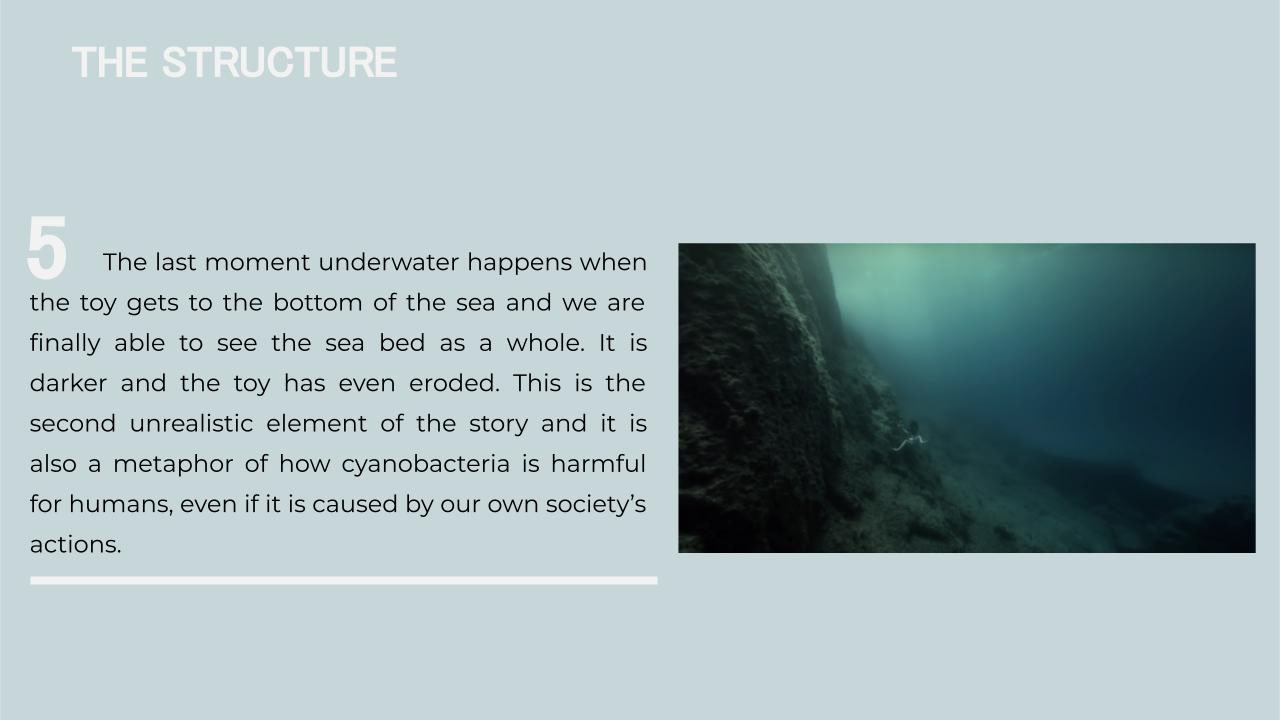 THE STRUCTURE

5 The last moment underwater happens when the toy gets to the bottom of the sea and we are finally able to see the sea bed as a whole. It is darker and the toy has even eroded. This is the second unrealistic element of the story and it is also a metaphor of how cyanobacteria is harmful for humans, even if it is caused by our own society's actions.